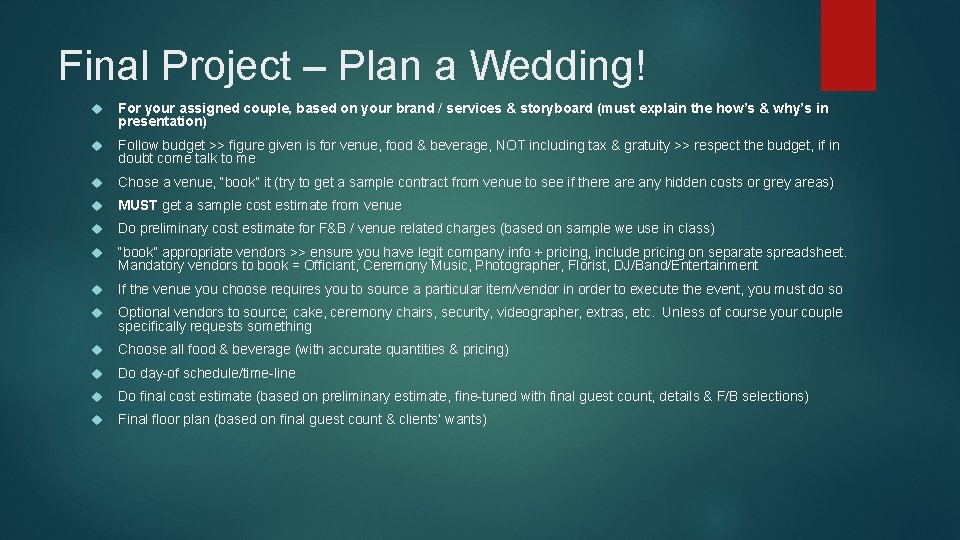 Final Project – Plan a Wedding!

For your assigned couple, based on your brand / services & storyboard (must explain the how's & why's in presentation)

Follow budget >> figure given is for venue, food & beverage, NOT including tax & gratuity >> respect the budget, if in doubt come talk to me

Chose a venue, "book" it (try to get a sample contract from venue to see if there are any hidden costs or grey areas)

MUST get a sample cost estimate from venue

Do preliminary cost estimate for F&B / venue related charges (based on sample we use in class)

"book" appropriate vendors >> ensure you have legit company info + pricing, include pricing on separate spreadsheet. Mandatory vendors to book = Officiant, Ceremony Music, Photographer, Florist, DJ/Band/Entertainment

If the venue you choose requires you to source a particular item/vendor in order to execute the event, you must do so

Optional vendors to source; cake, ceremony chairs, security, videographer, extras, etc. Unless of course your couple specifically requests something

Choose all food & beverage (with accurate quantities & pricing)

Do day-of schedule/time-line

Do final cost estimate (based on preliminary estimate, fine-tuned with final guest count, details & F/B selections)

Final floor plan (based on final guest count & clients' wants)